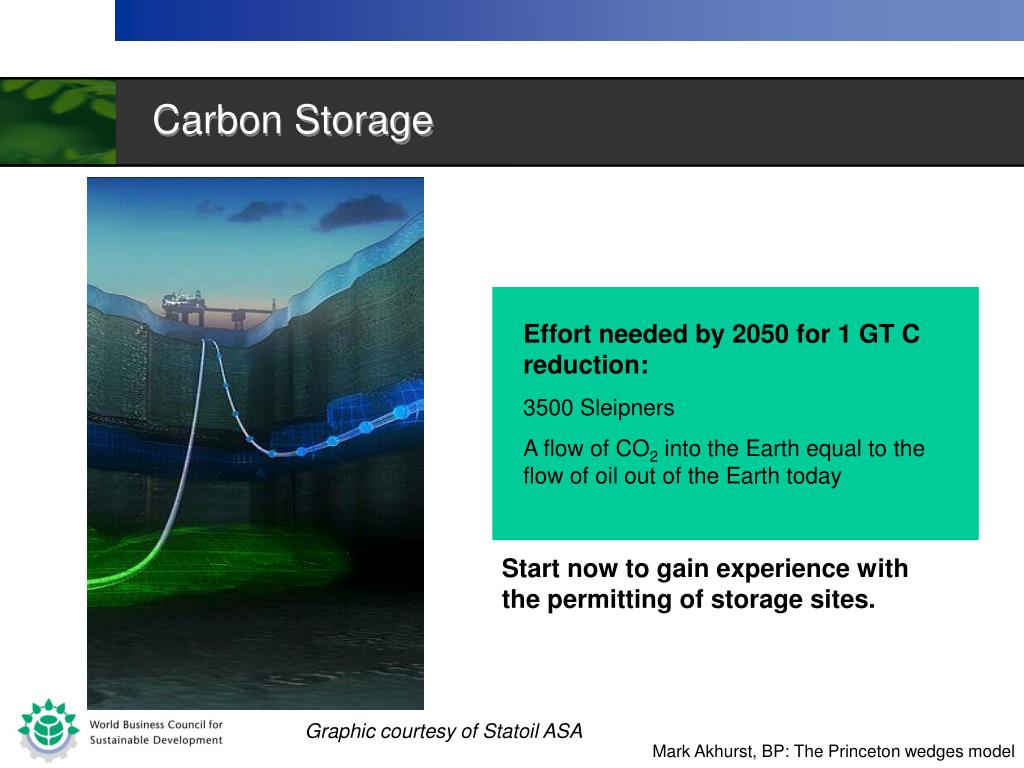 Carbon Storage

Effort needed by 2050 for 1 GT C reduction:

3500 Sleipners

A flow of $CO_2$ into the Earth equal to the flow of oil out of the Earth today

Start now to gain experience with the permitting of storage sites.

World Business Council for Sustainable Development

Graphic courtesy of Statoil ASA

Mark Akhurst, BP: The Princeton wedges model